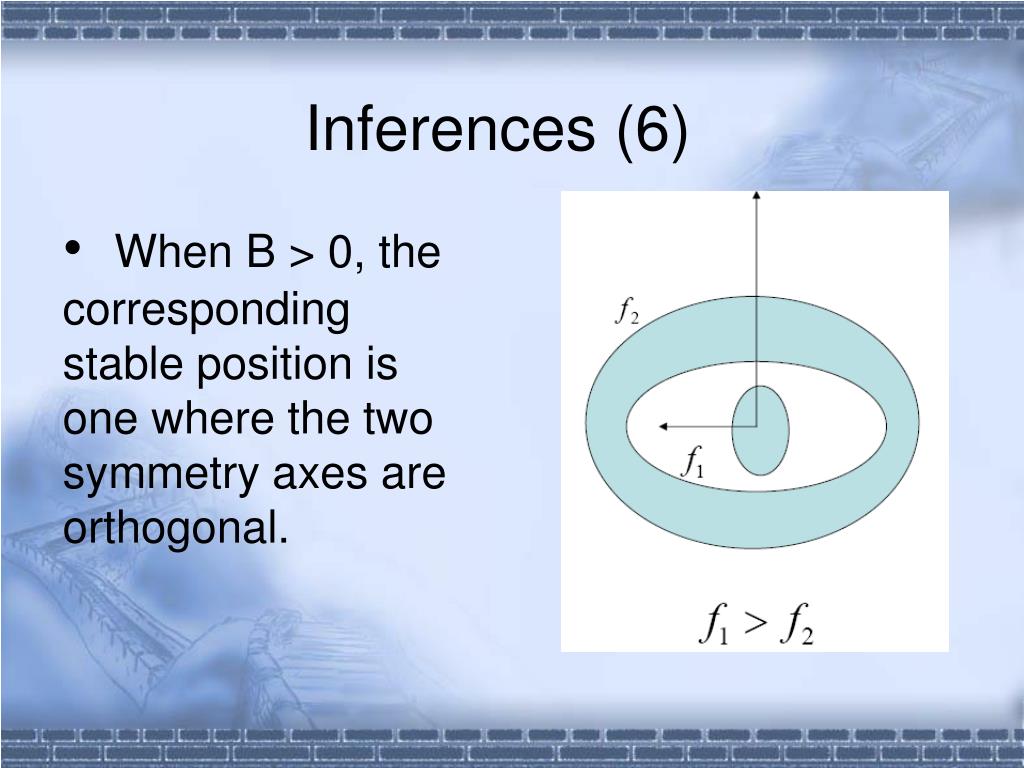 Inferences (6)

• When B > 0, the corresponding stable position is one where the two symmetry axes are orthogonal.

$f_2$

$f_1$

$f_1 > f_2$